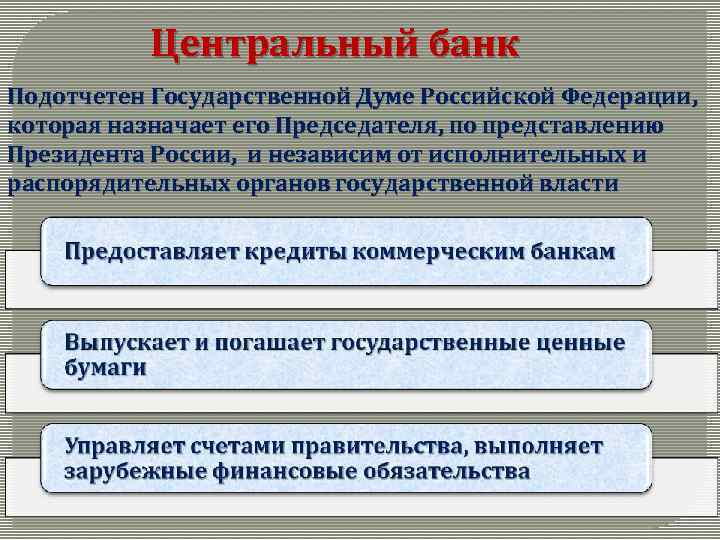 Центральный банк

Подотчетен Государственной Думе Российской Федерации, которая назначает его Председателя, по представлению Президента России, и независим от исполнительных и распорядительных органов государственной власти

Предоставляет кредиты коммерческим банкам

Выпускает и погашает государственные ценные бумаги

Управляет счетами правительства, выполняет зарубежные финансовые обязательства